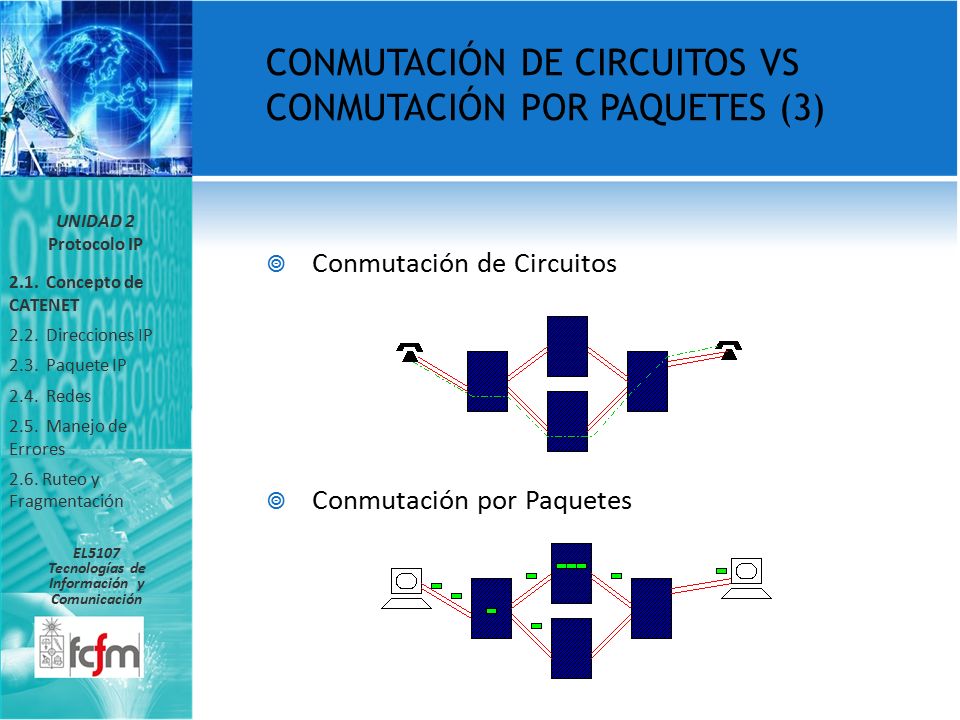 CONMUTACIÓN DE CIRCUITOS VS CONMUTACIÓN POR PAQUETES (3)

UNIDAD 2
Protocolo IP

2.1. Concepto de CATENET
2.2. Direcciones IP
2.3. Paquete IP
2.4. Redes
2.5. Manejo de Errores
2.6. Ruteo y Fragmentación

EL5107
Tecnologías de Información y Comunicación

fcfm

Conmutación de Circuitos

Conmutación por Paquetes